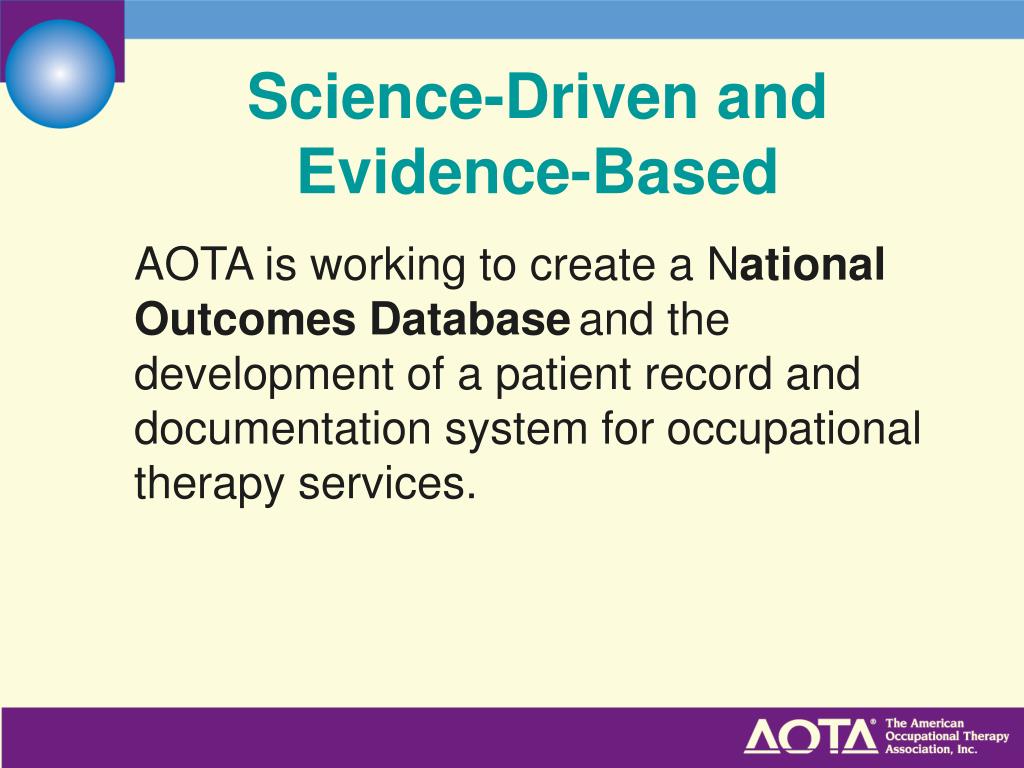 Science-Driven and Evidence-Based

AOTA is working to create a National Outcomes Database and the development of a patient record and documentation system for occupational therapy services.

AOTA® The American Occupational Therapy Association, Inc.